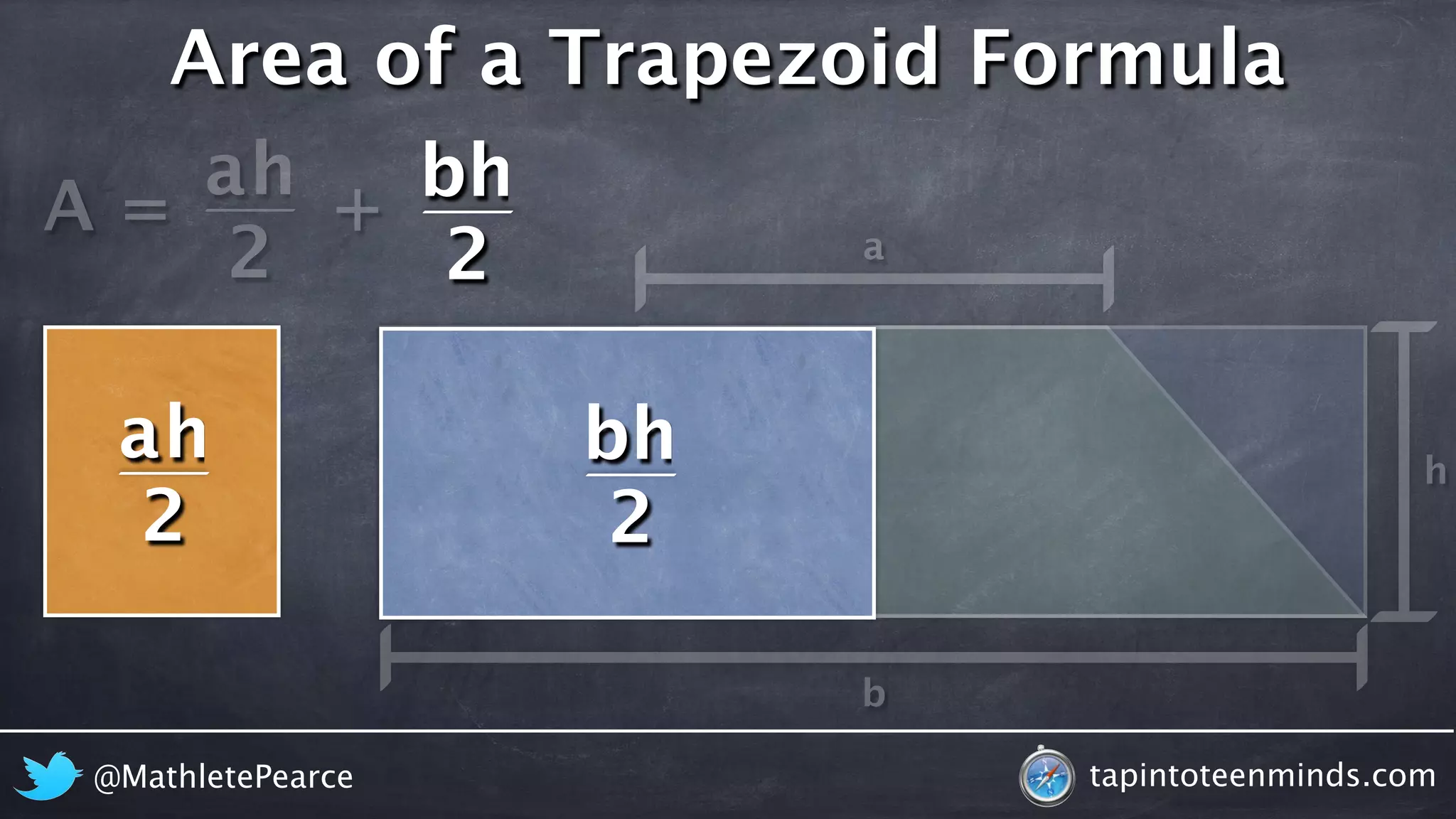 Area of a Trapezoid Formula

$A = \frac{ah}{2} + \frac{bh}{2}$

a

$\frac{ah}{2}$

$\frac{bh}{2}$

h

b

@MathletePearce

tapintoteenminds.com